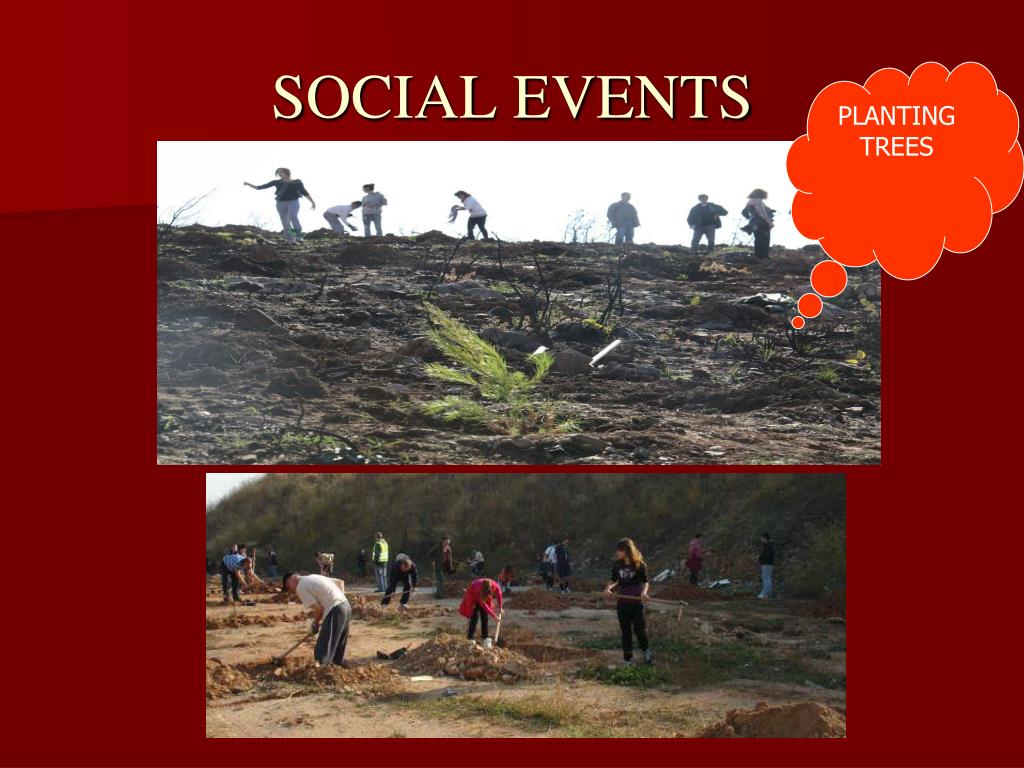 SOCIAL EVENTS

PLANTING TREES